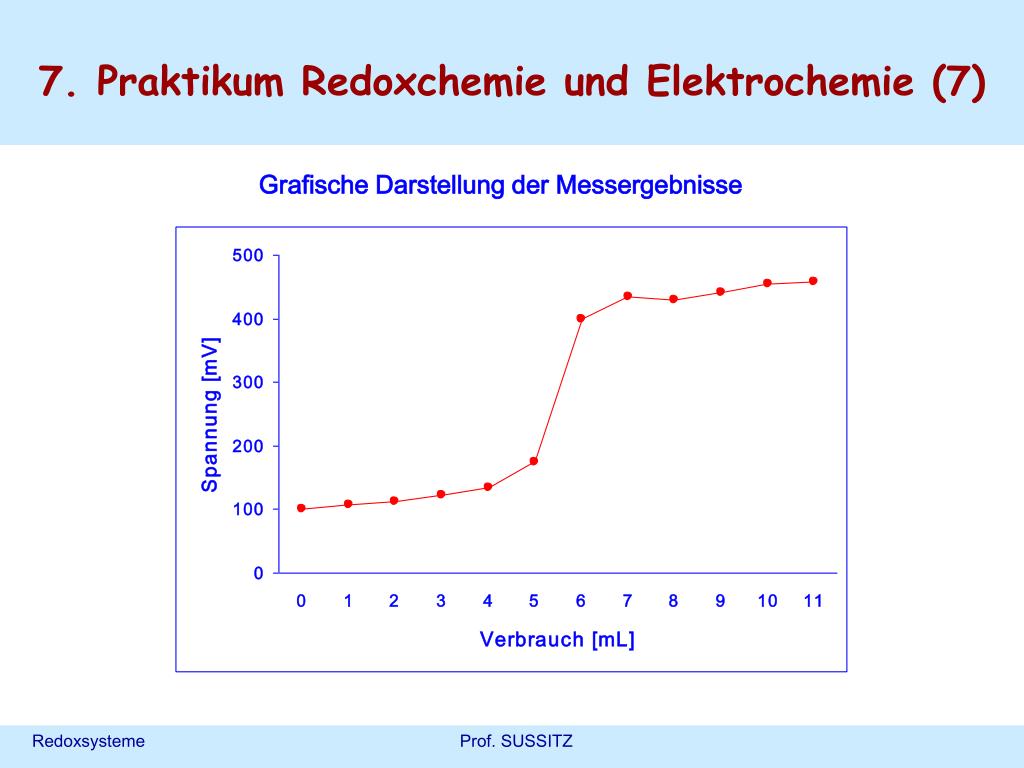 7. Praktikum Redoxchemie und Elektrochemie (7)

Grafische Darstellung der Messergebnisse

Spannung [mV]

500
400
300
200
100
0

0 1 2 3 4 5 6 7 8 9 10 11

Verbrauch [mL]

Redoxsysteme

Prof. SUSSITZ